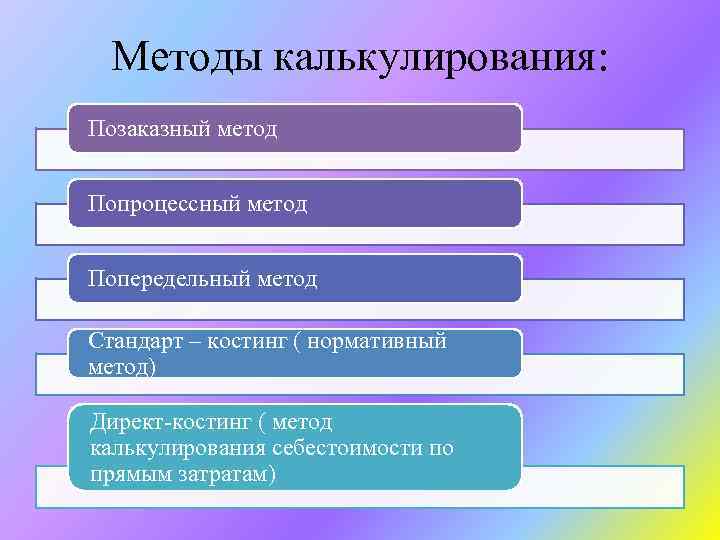 Методы калькулирования:

Позаказный метод

Попроцессный метод

Попередельный метод

Стандарт – костинг ( нормативный метод)

Директ-костинг ( метод калькулирования себестоимости по прямым затратам)